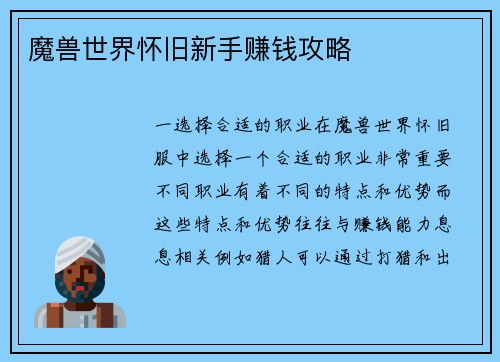 魔兽世界怀旧新手赚钱攻略

一选择合适的职业在魔兽世界怀旧服中选择一个合适的职业非常重要不同职业有着不同的特点和优势而这些特点和优势往往与赚钱能力息息相关例如猎人可以通过打猎和出